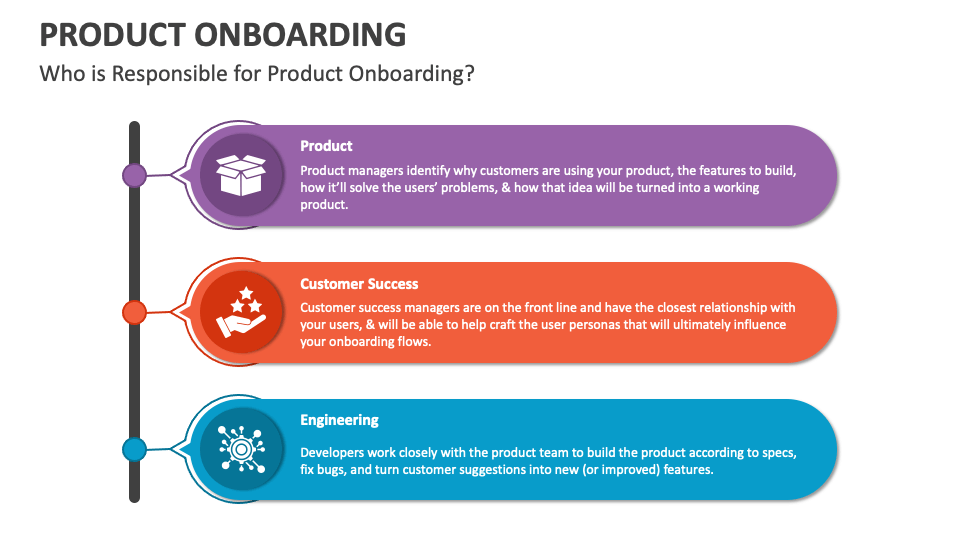 PRODUCT ONBOARDING

Who is Responsible for Product Onboarding?

Product

Product managers identify why customers are using your product, the features to build, how it'll solve the users' problems, & how that idea will be turned into a working product.

Customer Success

Customer success managers are on the front line and have the closest relationship with your users, & will be able to help craft the user personas that will ultimately influence your onboarding flows.

Engineering

Developers work closely with the product team to build the product according to specs, fix bugs, and turn customer suggestions into new (or improved) features.